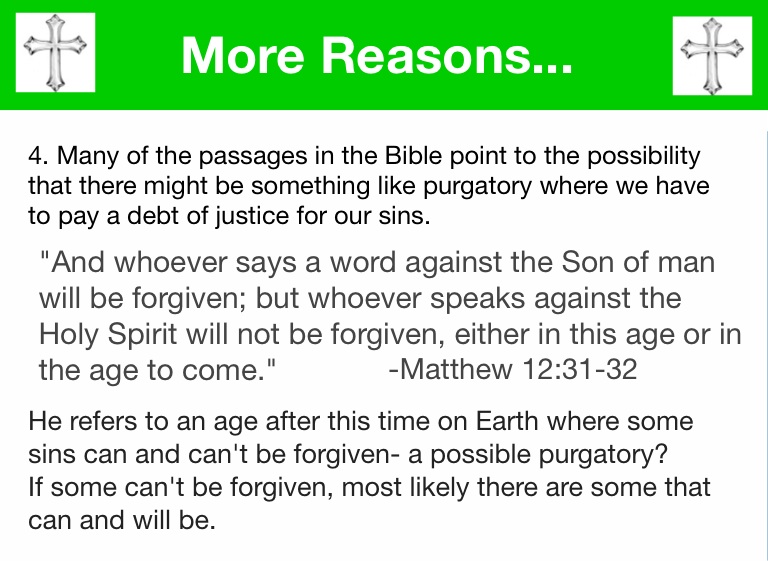 More Reasons...

4. Many of the passages in the Bible point to the possibility that there might be something like purgatory where we have to pay a debt of justice for our sins.

"And whoever says a word against the Son of man will be forgiven; but whoever speaks against the Holy Spirit will not be forgiven, either in this age or in the age to come." -Matthew 12:31-32

He refers to an age after this time on Earth where some sins can and can't be forgiven- a possible purgatory? If some can't be forgiven, most likely there are some that can and will be.